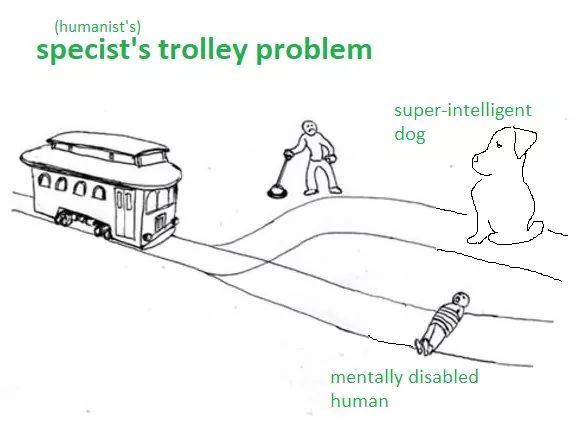 (humanist's)
specist's trolley problem

super-intelligent dog

mentally disabled human